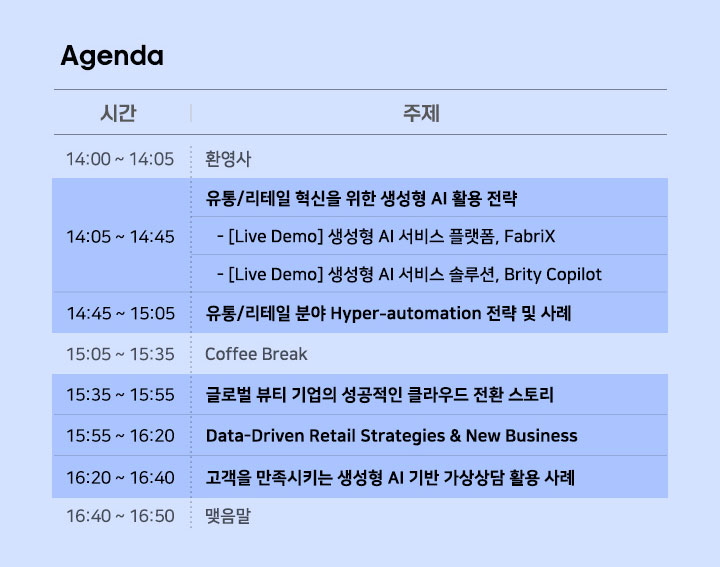 Agenda

| 시간 | 주제 |
|---|---|
| 14:00 ~ 14:05 | 환영사 |
| 14:05 ~ 14:45 | 유통/리테일 혁신을 위한 생성형 AI 활용 전략 |
| | - [Live Demo] 생성형 AI 서비스 플랫폼, FabriX |
| | - [Live Demo] 생성형 AI 서비스 솔루션, Brity Copilot |
| 14:45 ~ 15:05 | 유통/리테일 분야 Hyper-automation 전략 및 사례 |
| 15:05 ~ 15:35 | Coffee Break |
| 15:35 ~ 15:55 | 글로벌 뷰티 기업의 성공적인 클라우드 전환 스토리 |
| 15:55 ~ 16:20 | Data-Driven Retail Strategies & New Business |
| 16:20 ~ 16:40 | 고객을 만족시키는 생성형 AI 기반 가상상담 활용 사례 |
| 16:40 ~ 16:50 | 맺음말 |